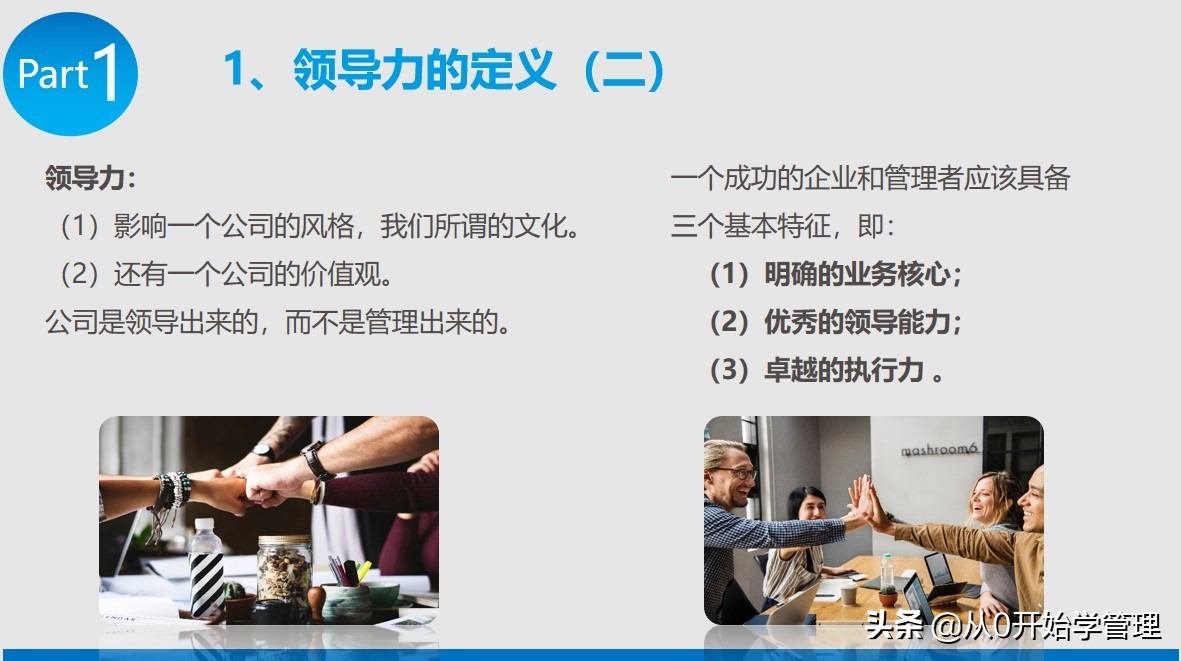 Part 1

1、领导力的定义（二）

领导力：

（1）影响一个公司的风格，我们所谓的文化。

（2）还有一个公司的价值观。

公司是领导出来的，而不是管理出来的。

一个成功的企业和管理者应该具备三个基本特征，即：

（1）明确的业务核心；

（2）优秀的领导能力；

（3）卓越的执行力 。

mashroom6

头条 @从0开始学管理